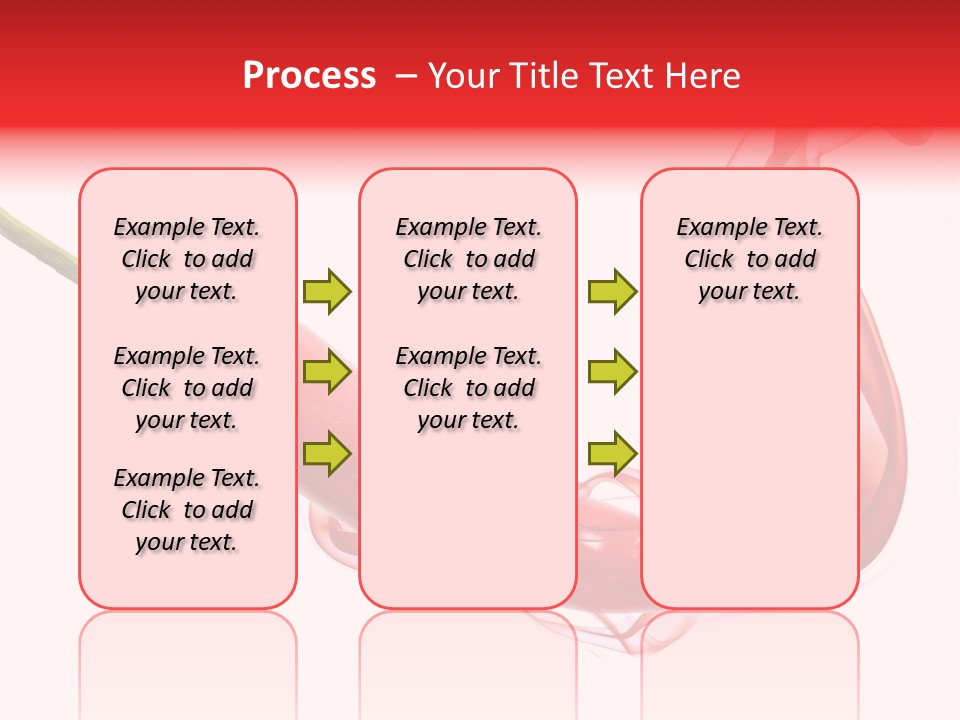 Process – Your Title Text Here

Example Text. Click to add your text.

Example Text. Click to add your text.

Example Text. Click to add your text.

Example Text. Click to add your text.

Example Text. Click to add your text.

Example Text. Click to add your text.